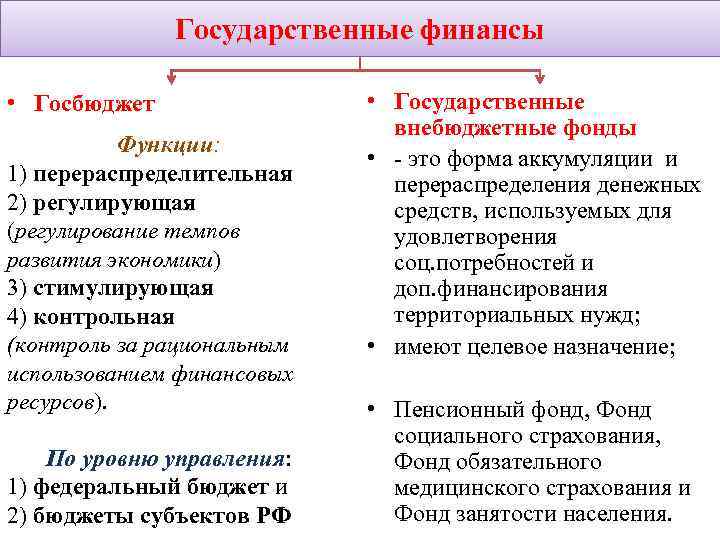 Государственные финансы

• Госбюджет

Функции:
1) перераспределительная
2) регулирующая (регулирование темпов развития экономики)
3) стимулирующая
4) контрольная (контроль за рациональным использованием финансовых ресурсов).

По уровню управления:
1) федеральный бюджет и
2) бюджеты субъектов РФ

• Государственные внебюджетные фонды

• - это форма аккумуляции и перераспределения денежных средств, используемых для удовлетворения соц.потребностей и доп.финансирования территориальных нужд;

• имеют целевое назначение;

• Пенсионный фонд, Фонд социального страхования, Фонд обязательного медицинского страхования и Фонд занятости населения.